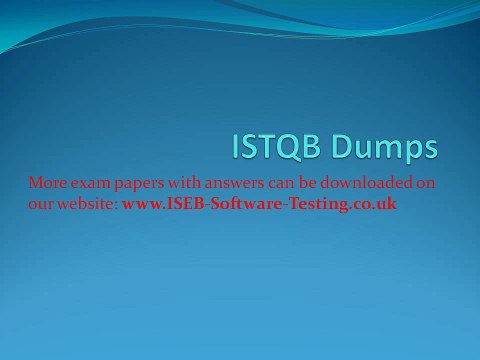 ISTQB Dumps

More exam papers with answers can be downloaded on our website: www.ISEB-Software-Testing.co.uk